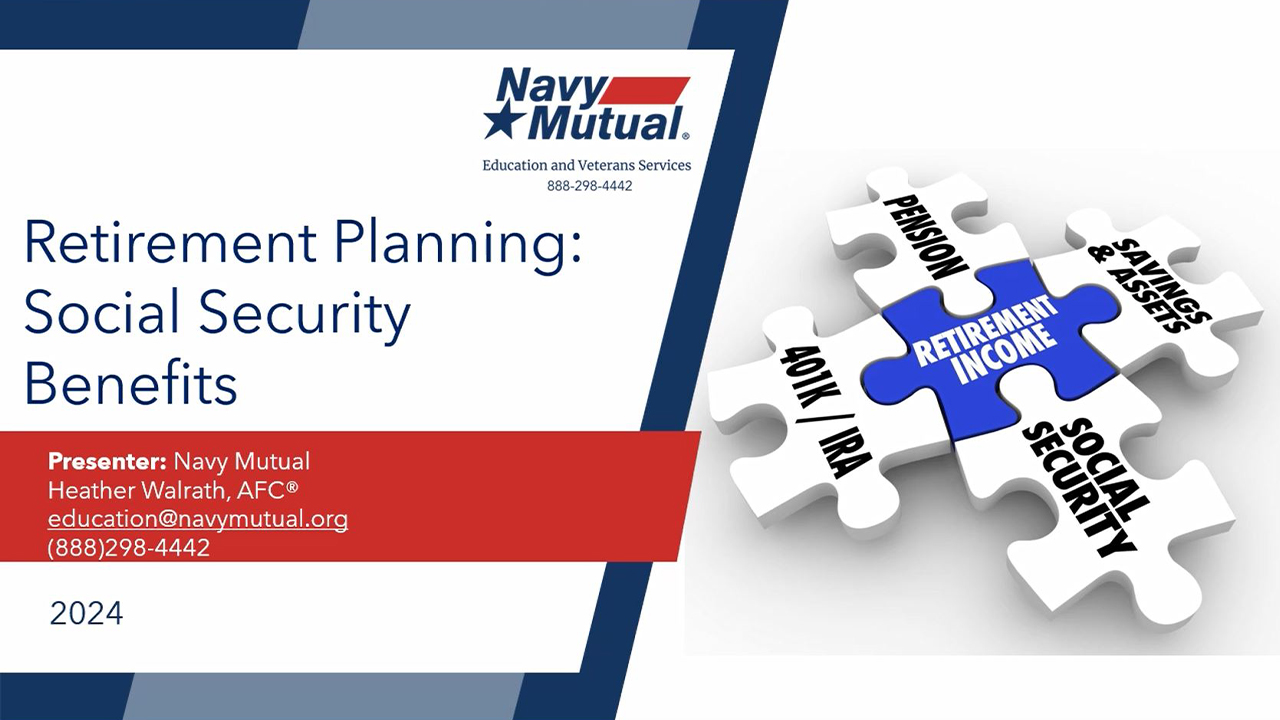 Navy Mutual®
Education and Veterans Services
888-298-4442

Retirement Planning: Social Security Benefits

**Presenter:** Navy Mutual
Heather Walrath, AFC®
education@navymutual.org
(888)298-4442

2024

PENSION
SAVINGS & ASSETS
RETIREMENT INCOME
401K / IRA
SOCIAL SECURITY